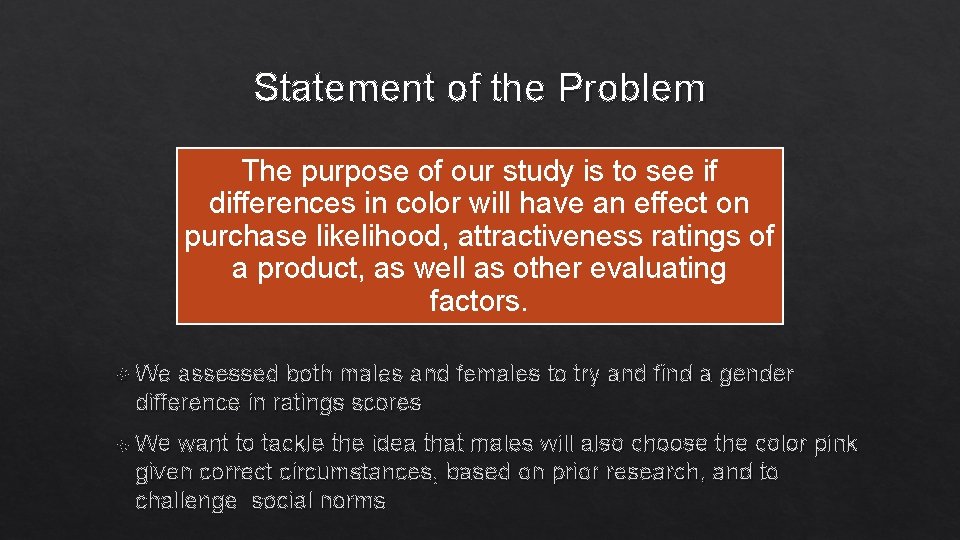 Statement of the Problem

The purpose of our study is to see if differences in color will have an effect on purchase likelihood, attractiveness ratings of a product, as well as other evaluating factors.

We assessed both males and females to try and find a gender difference in ratings scores

We want to tackle the idea that males will also choose the color pink given correct circumstances, based on prior research, and to challenge social norms